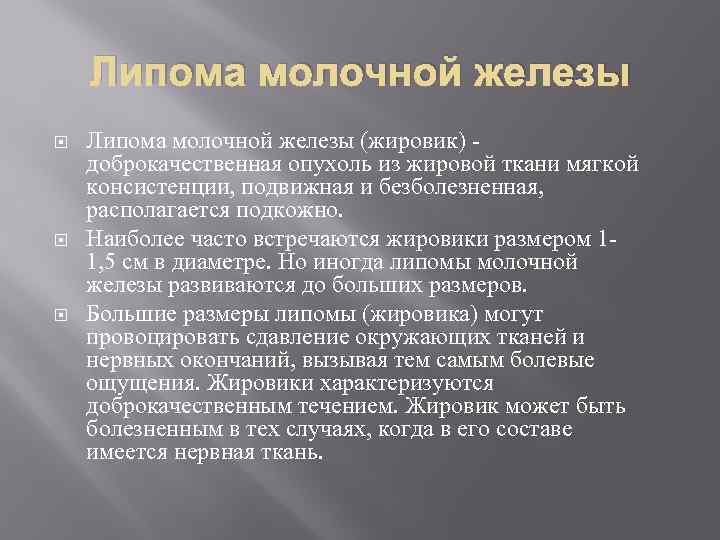 Липома молочной железы

Липома молочной железы (жировик) - доброкачественная опухоль из жировой ткани мягкой консистенции, подвижная и безболезненная, располагается подкожно.

Наиболее часто встречаются жировики размером 1-1,5 см в диаметре. Но иногда липомы молочной железы развиваются до больших размеров.

Большие размеры липомы (жировика) могут провоцировать сдавление окружающих тканей и нервных окончаний, вызывая тем самым болевые ощущения. Жировики характеризуются доброкачественным течением. Жировик может быть болезненным в тех случаях, когда в его составе имеется нервная ткань.